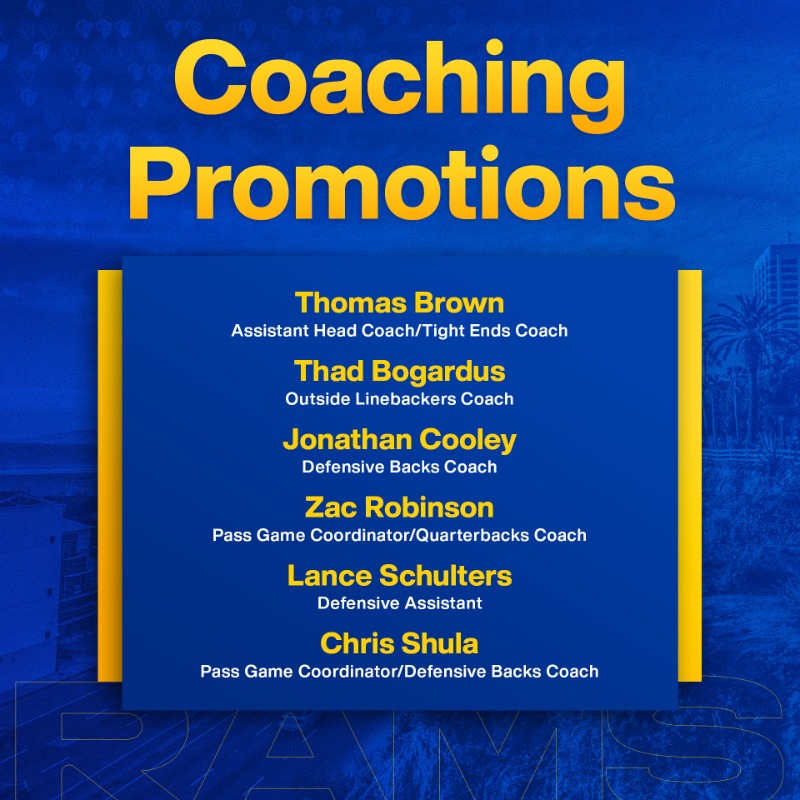 Coaching Promotions

Thomas Brown
Assistant Head Coach/Tight Ends Coach

Thad Bogardus
Outside Linebackers Coach

Jonathan Cooley
Defensive Backs Coach

Zac Robinson
Pass Game Coordinator/Quarterbacks Coach

Lance Schulters
Defensive Assistant

Chris Shula
Pass Game Coordinator/Defensive Backs Coach

RAMS